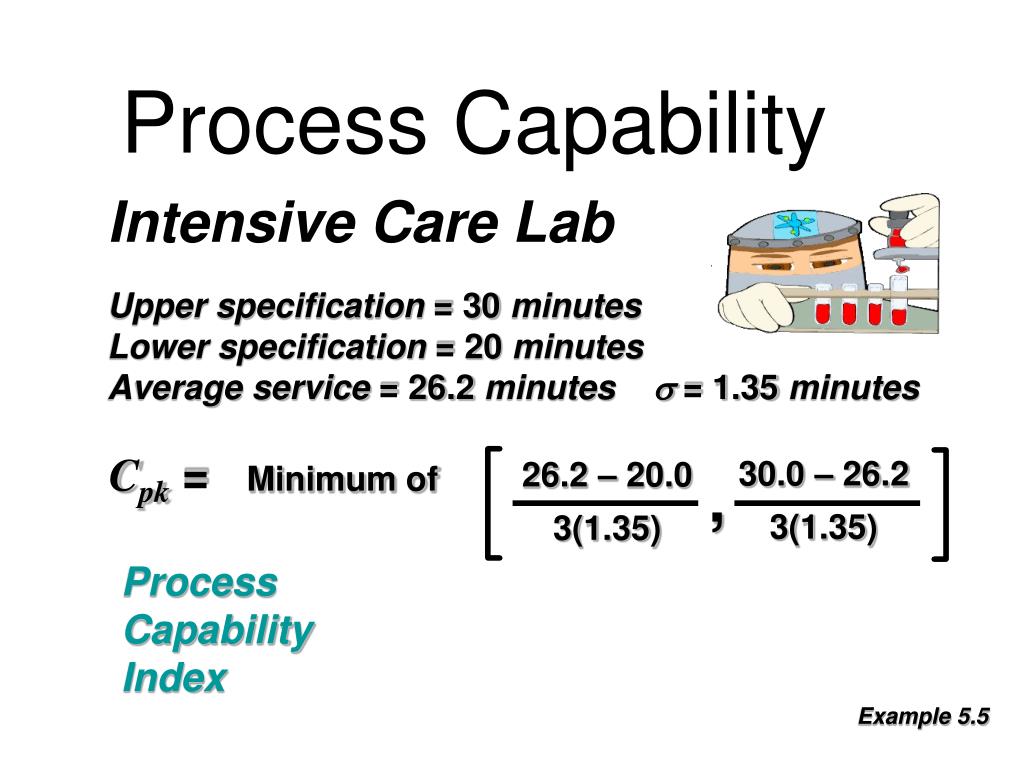 Process Capability

Intensive Care Lab

Upper specification = 30 minutes
Lower specification = 20 minutes
Average service = 26.2 minutes $\sigma$ = 1.35 minutes

$C_{pk}$ = Minimum of $\left[ \frac{26.2 - 20.0}{3(1.35)}, \frac{30.0 - 26.2}{3(1.35)} \right]$

Process Capability Index

Example 5.5